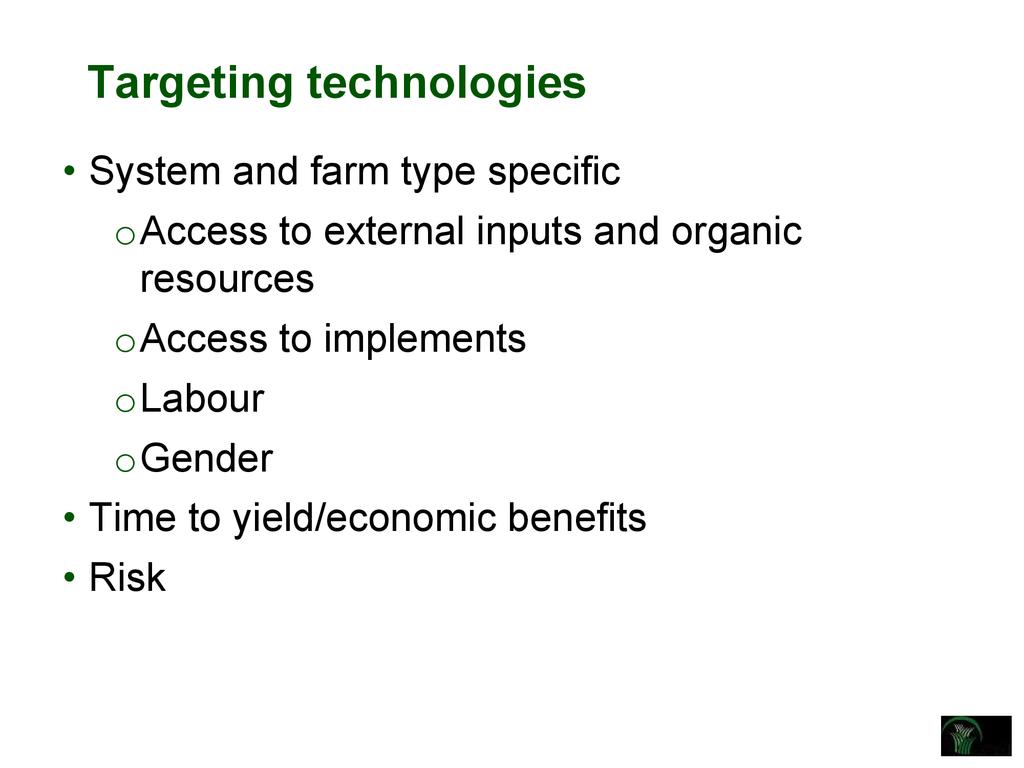 Targeting technologies

• System and farm type specific

o Access to external inputs and organic resources

o Access to implements

o Labour

o Gender

• Time to yield/economic benefits

• Risk